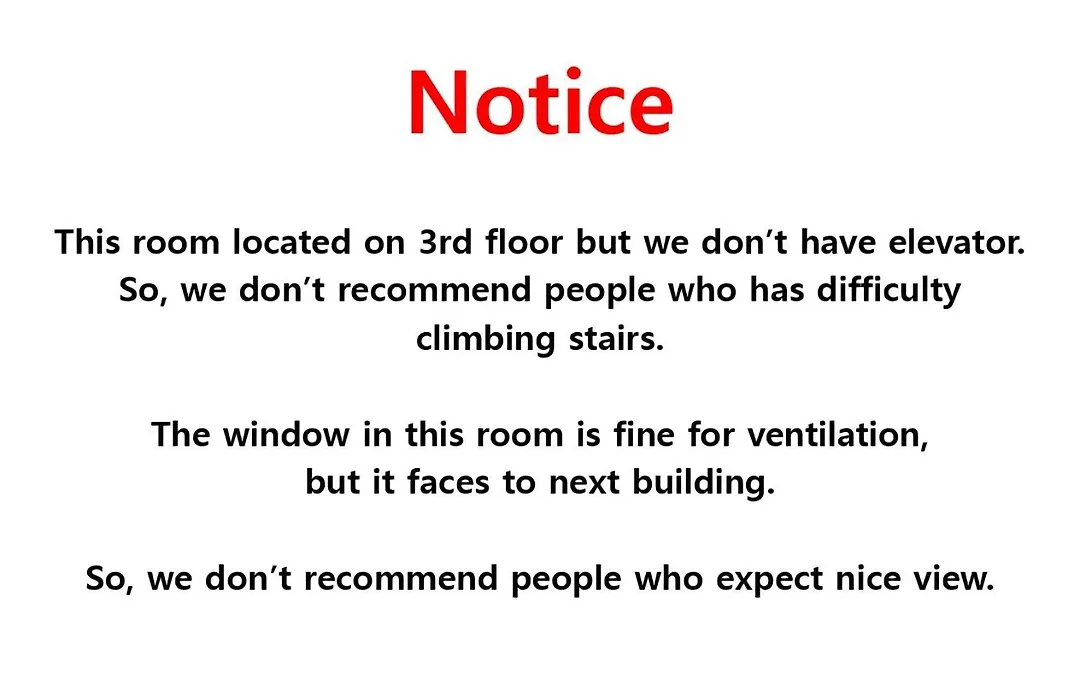 Notice

This room located on 3rd floor but we don't have elevator. So, we don't recommend people who has difficulty climbing stairs.

The window in this room is fine for ventilation, but it faces to next building.

So, we don't recommend people who expect nice view.